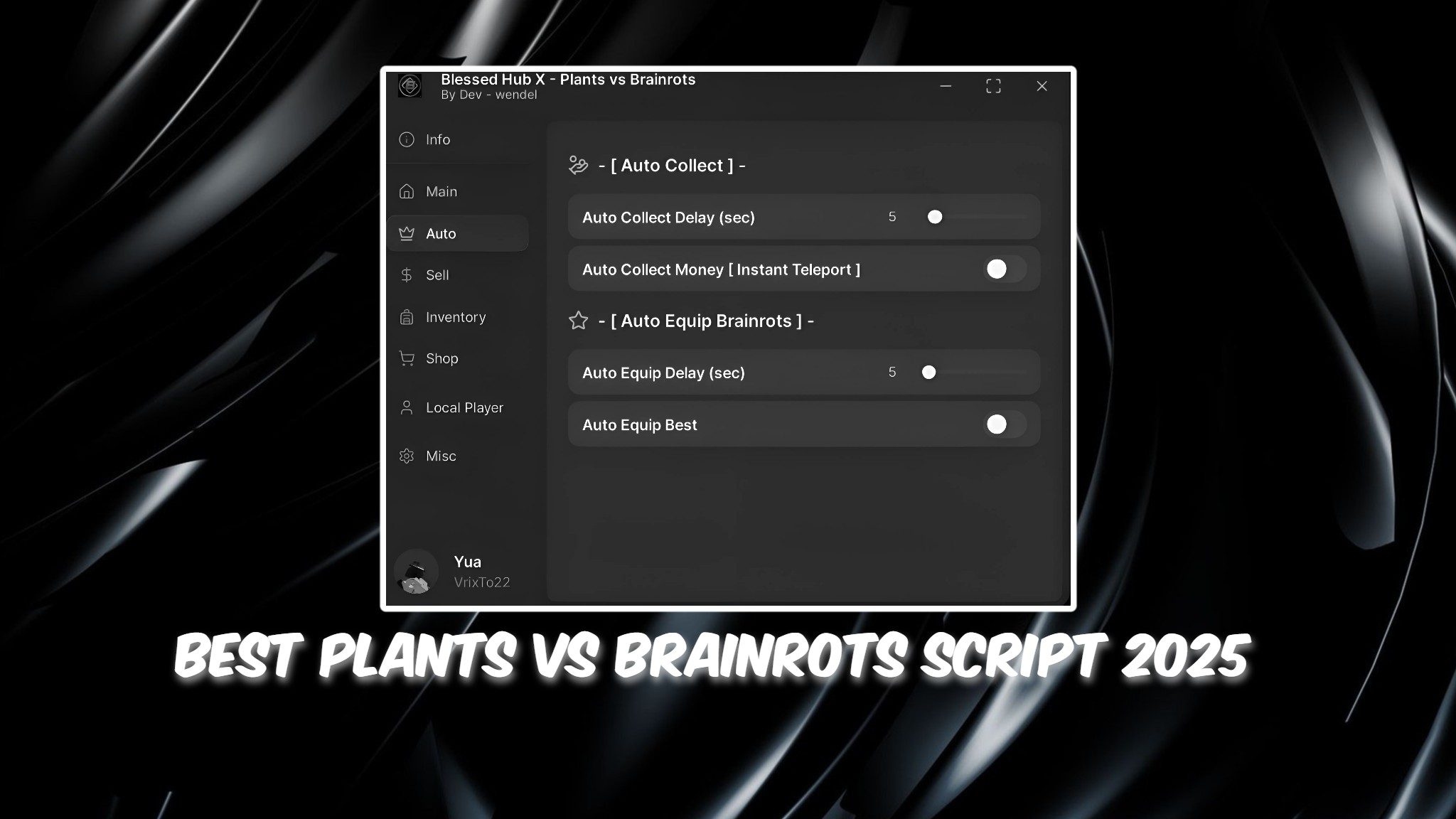 Blessed Hub X - Plants vs Brainrots
By Dev - wendel

Info

Main

Auto

Sell

Inventory

Shop

Local Player

Misc

Yua
VrixTo22

- [ Auto Collect ] -

Auto Collect Delay (sec) 5

Auto Collect Money [ Instant Teleport ]

- [ Auto Equip Brainrots ] -

Auto Equip Delay (sec) 5

Auto Equip Best

BEST PLANTS VS BRAINROTS SCRIPT 2025